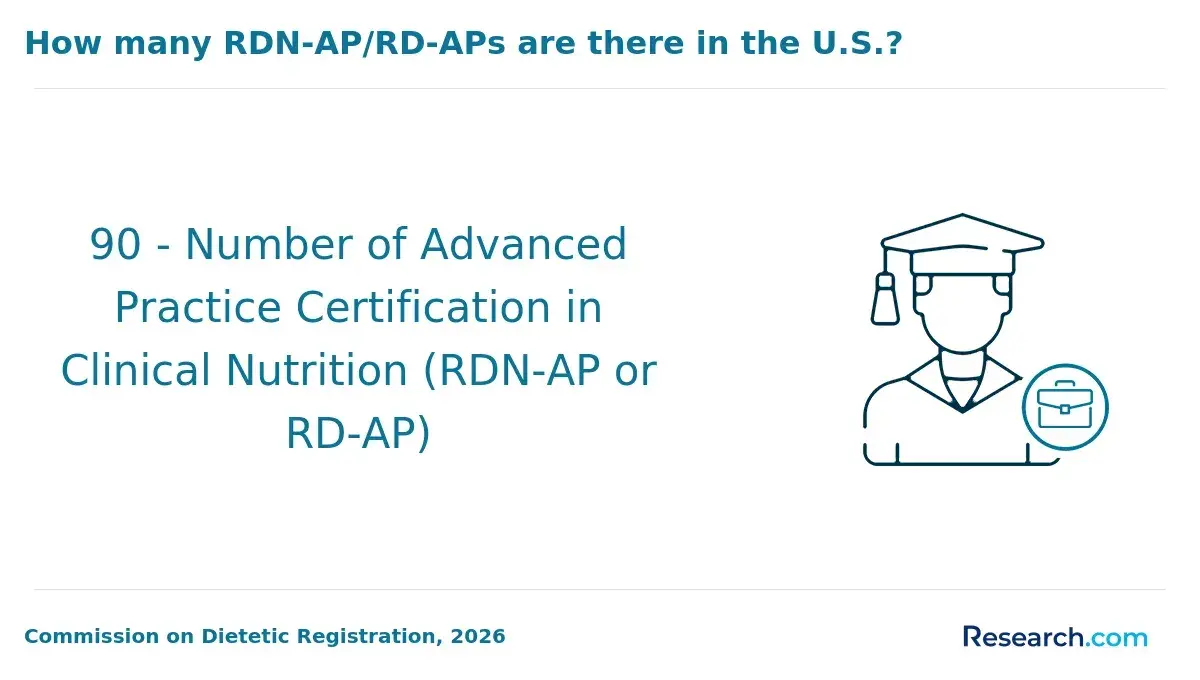 How many RDN-AP/RD-APs are there in the U.S.?

90 - Number of Advanced Practice Certification in Clinical Nutrition (RDN-AP or RD-AP)

Commission on Dietetic Registration, 2026

Research.com